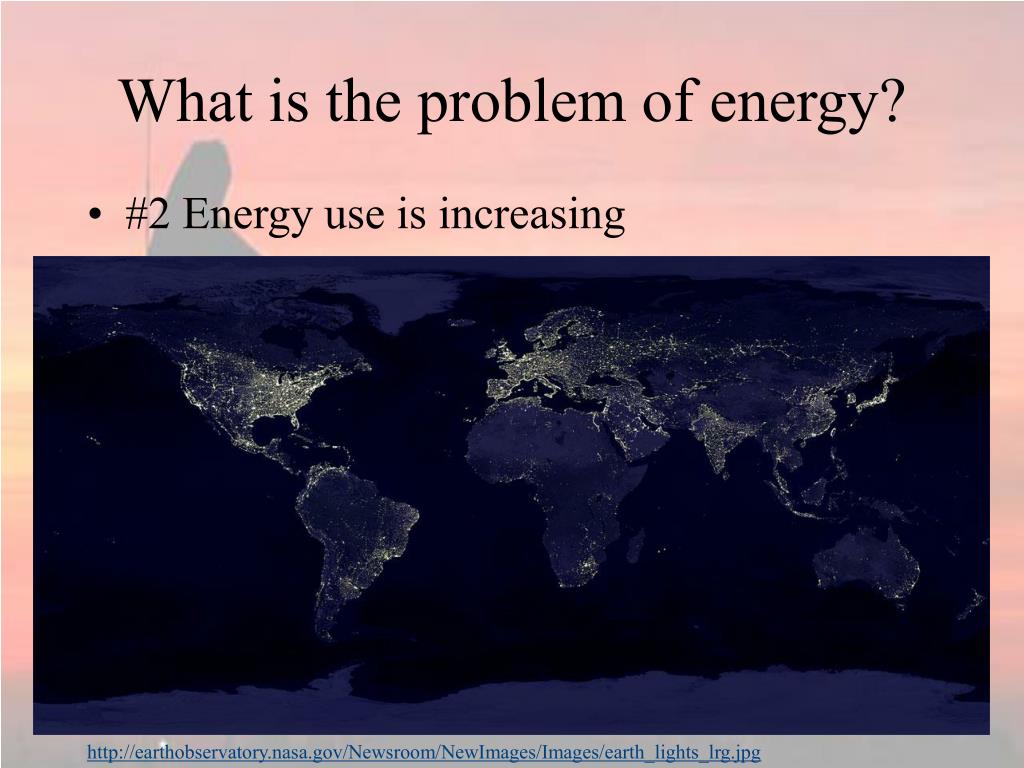 What is the problem of energy?

• #2 Energy use is increasing

http://earthobservatory.nasa.gov/Newsroom/NewImages/Images/earth_lights_lrg.jpg